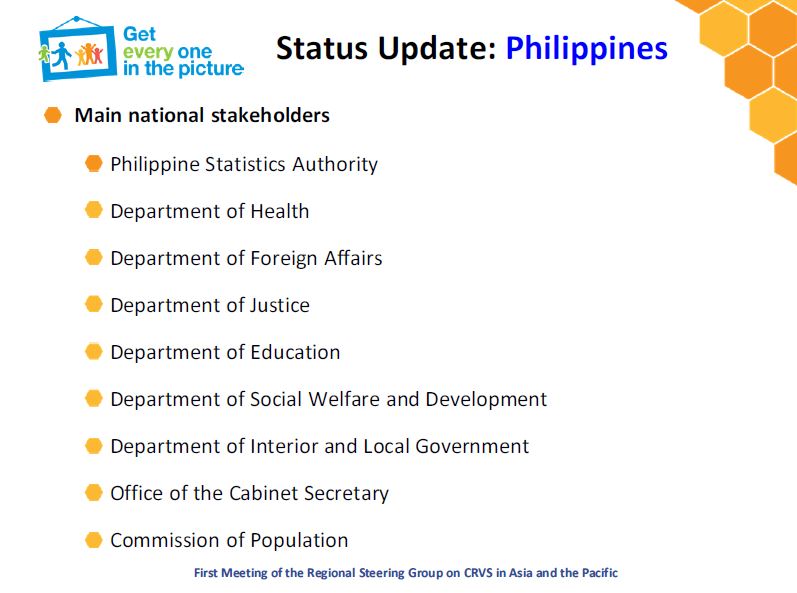 Get every one in the picture

Status Update: Philippines

Main national stakeholders

Philippine Statistics Authority

Department of Health

Department of Foreign Affairs

Department of Justice

Department of Education

Department of Social Welfare and Development

Department of Interior and Local Government

Office of the Cabinet Secretary

Commission of Population

First Meeting of the Regional Steering Group on CRVS in Asia and the Pacific